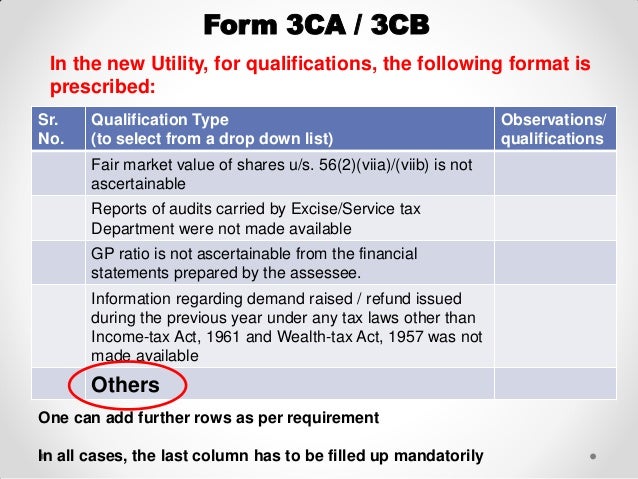 Form 3CA / 3CB

In the new Utility, for qualifications, the following format is prescribed:

| Sr. No. | Qualification Type (to select from a drop down list) | Observations/ qualifications |
|---|---|---|
| | Fair market value of shares u/s. 56(2)(viia)/(viib) is not ascertainable | |
| | Reports of audits carried by Excise/Service tax Department were not made available | |
| | GP ratio is not ascertainable from the financial statements prepared by the assessee. | |
| | Information regarding demand raised / refund issued during the previous year under any tax laws other than Income-tax Act, 1961 and Wealth-tax Act, 1957 was not made available | |
| | Others | |

One can add further rows as per requirement

In all cases, the last column has to be filled up mandatorily